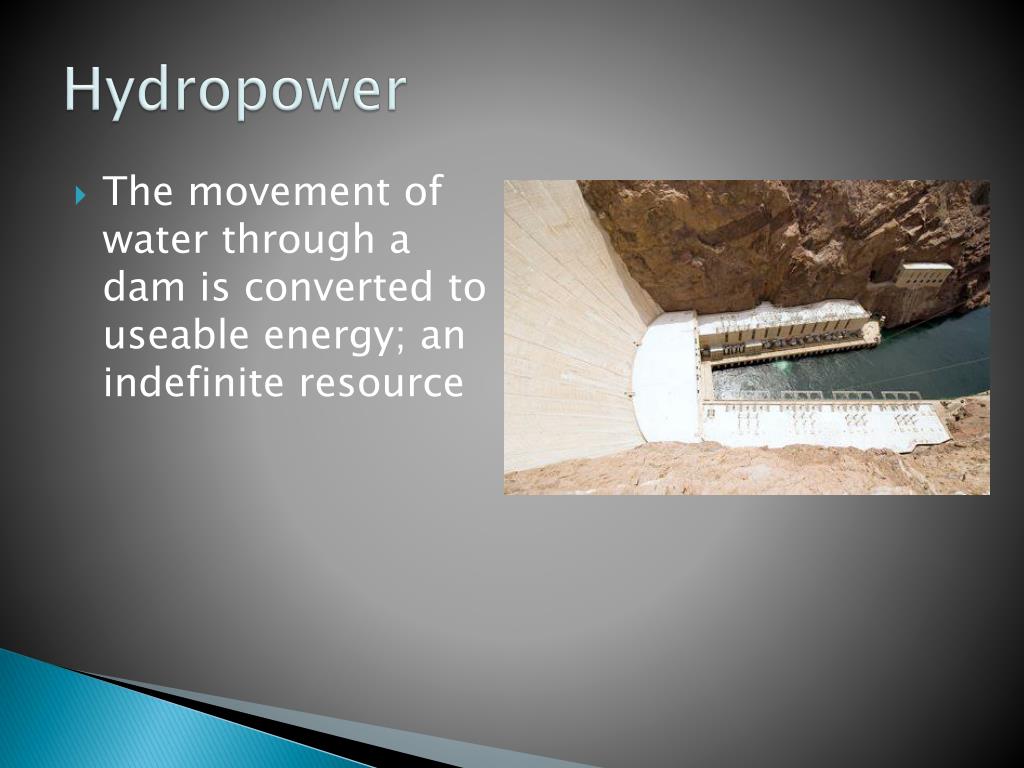 Hydropower

The movement of water through a dam is converted to useable energy; an indefinite resource